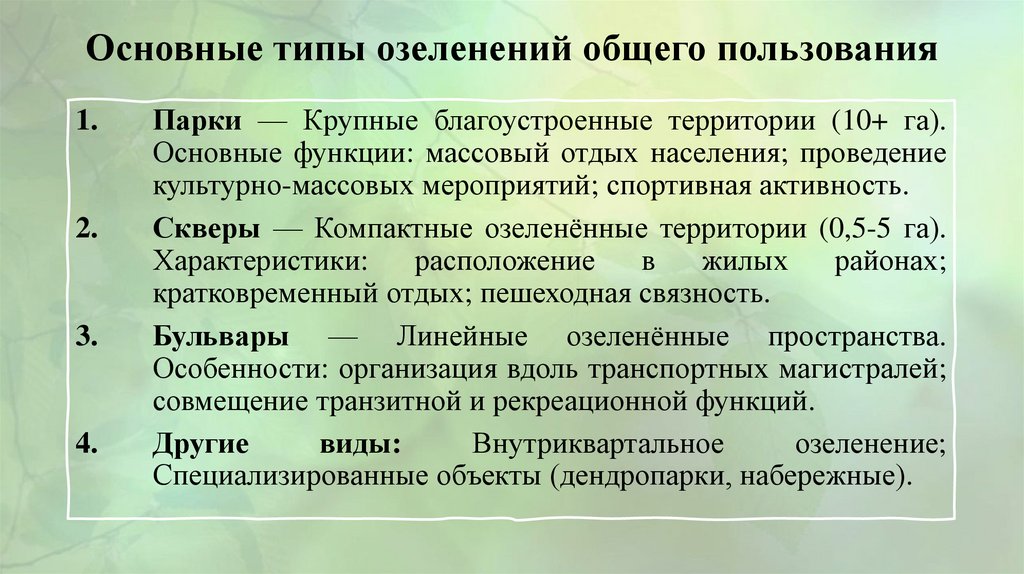 Основные типы озеленений общего пользования

1. Парки — Крупные благоустроенные территории (10+ га). Основные функции: массовый отдых населения; проведение культурно-массовых мероприятий; спортивная активность.

2. Скверы — Компактные озеленённые территории (0,5-5 га). Характеристики: расположение в жилых районах; кратковременный отдых; пешеходная связность.

3. Бульвары — Линейные озеленённые пространства. Особенности: организация вдоль транспортных магистралей; совмещение транзитной и рекреационной функций.

4. Другие виды: Внутриквартальное озеленение; Специализированные объекты (дендропарки, набережные).